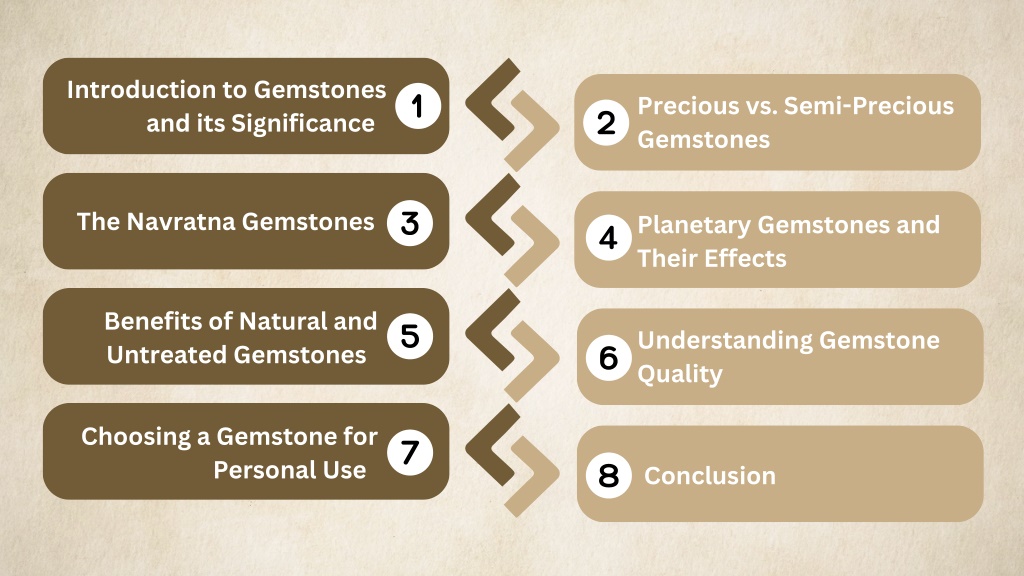 Introduction to Gemstones and its Significance 1

2 Precious vs. Semi-Precious Gemstones

The Navratna Gemstones 3

4 Planetary Gemstones and Their Effects

Benefits of Natural and Untreated Gemstones 5

6 Understanding Gemstone Quality

Choosing a Gemstone for Personal Use 7

8 Conclusion